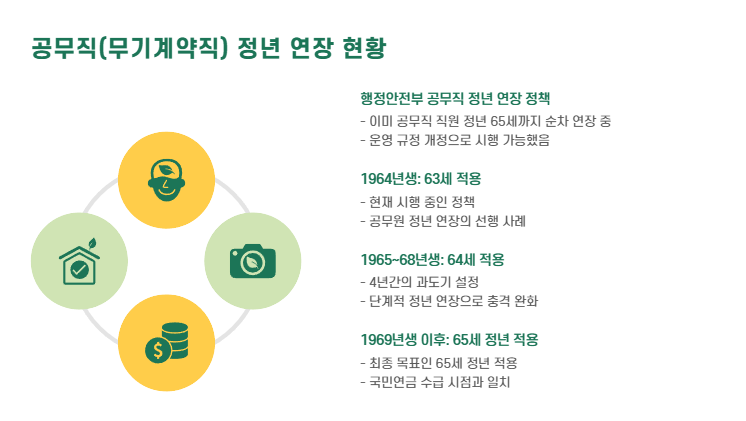 공무직(무기계약직) 정년 연장 현황

행정안전부 공무직 정년 연장 정책

- 이미 공무직 직원 정년 65세까지 순차 연장 중
- 운영 규정 개정으로 시행 가능했음

1964년생: 63세 적용

- 현재 시행 중인 정책
- 공무원 정년 연장의 선행 사례

1965~68년생: 64세 적용

- 4년간의 과도기 설정
- 단계적 정년 연장으로 충격 완화

1969년생 이후: 65세 정년 적용

- 최종 목표인 65세 정년 적용
- 국민연금 수급 시점과 일치